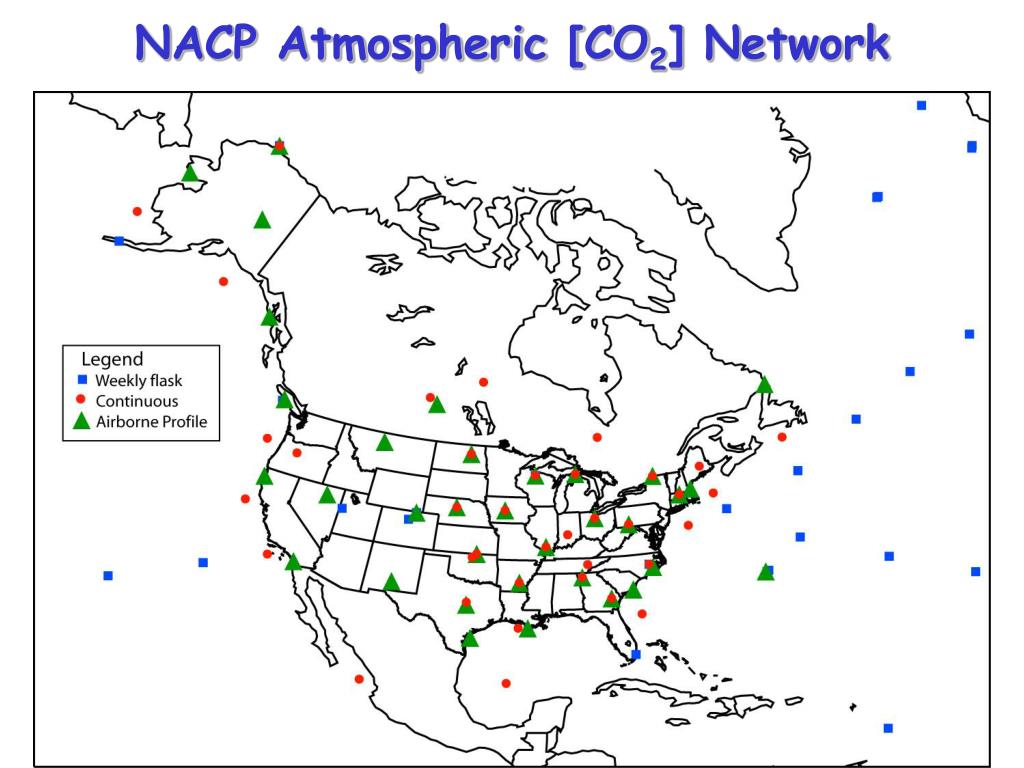 NACP Atmospheric [$CO_2$] Network

Legend
Weekly flask
Continuous
Airborne Profile